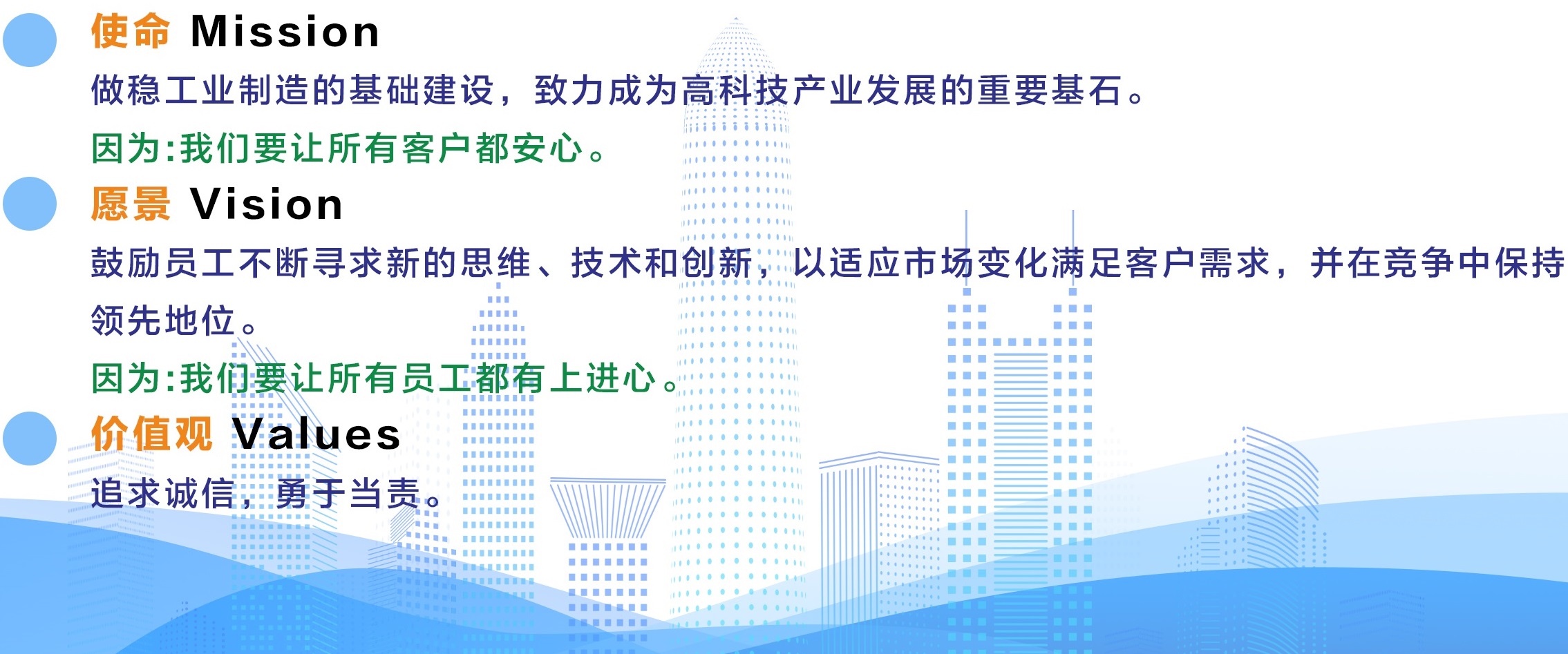 使命 Mission

做稳工业制造的基础建设，致力成为高科技产业发展的重要基石。

因为:我们要让所有客户都安心。

愿景 Vision

鼓励员工不断寻求新的思维、技术和创新，以适应市场变化满足客户需求，并在竞争中保持领先地位。

因为:我们要让所有员工都有上进心。

价值观 Values

追求诚信，勇于当责。